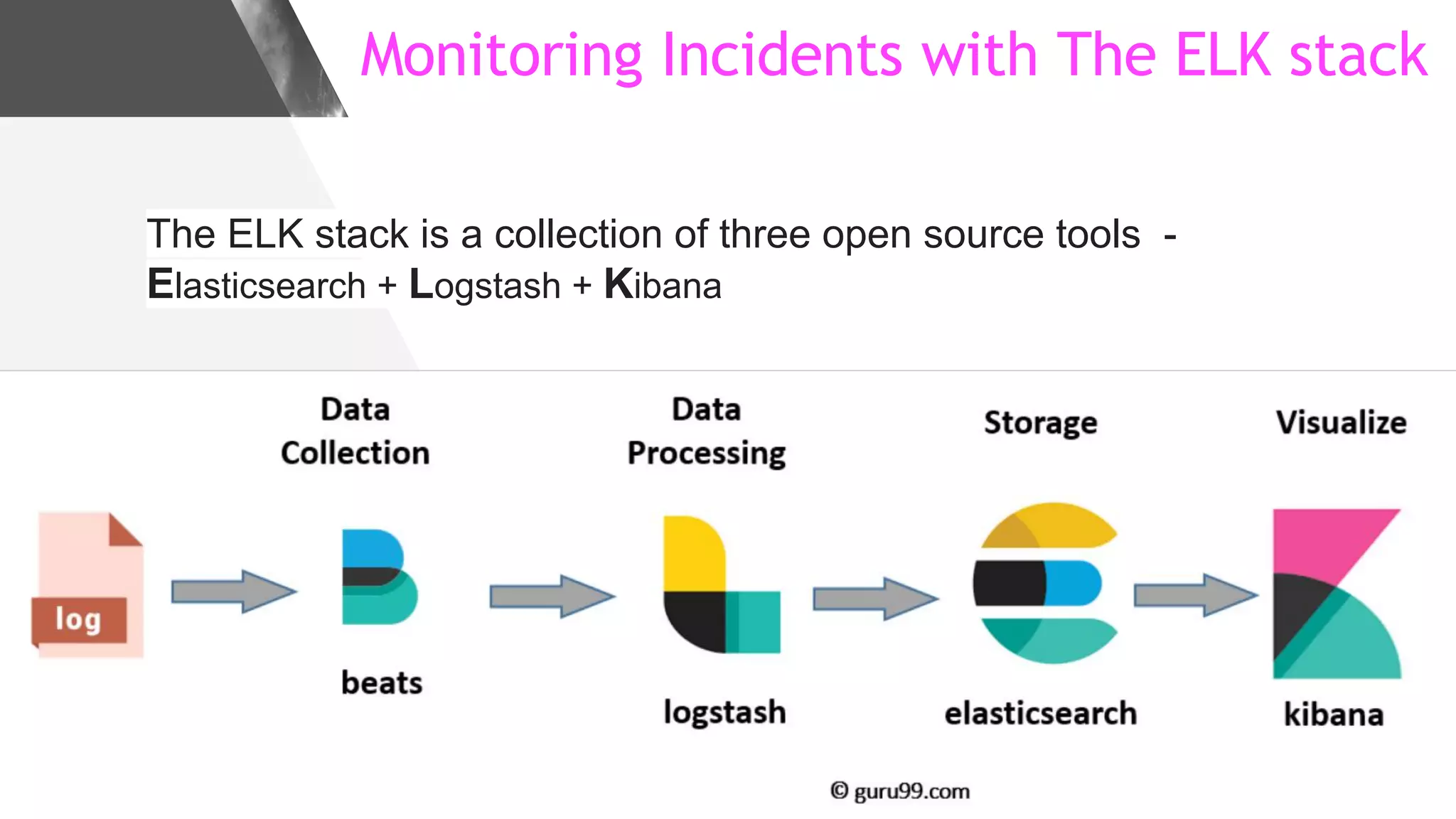 Monitoring Incidents with The ELK stack

The ELK stack is a collection of three open source tools - Elasticsearch + Logstash + Kibana

Data Collection

Data Processing

Storage

Visualize

log

beats

logstash

elasticsearch

kibana

© guru99.com